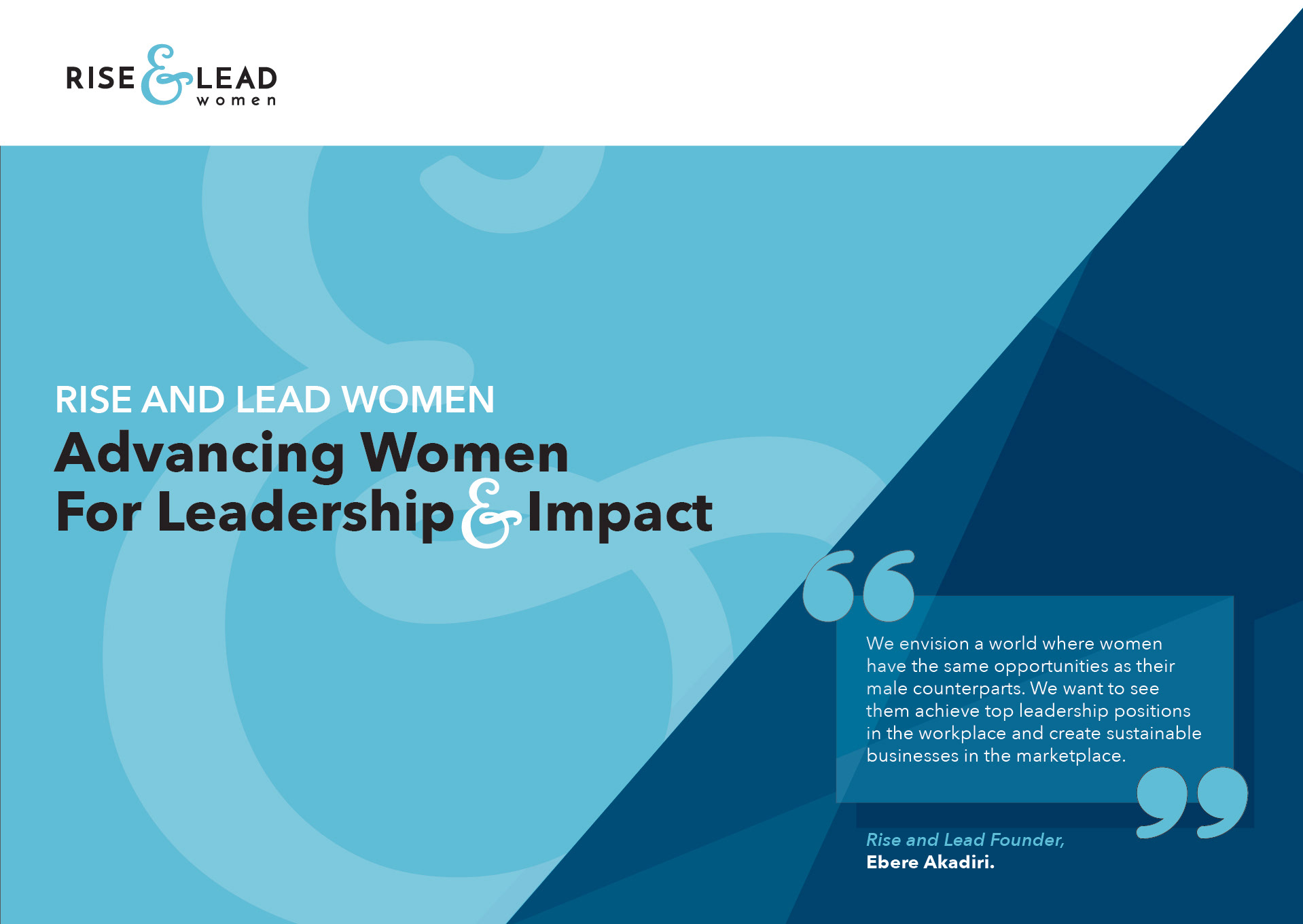 RISE & LEAD women

RISE AND LEAD WOMEN
Advancing Women For Leadership & Impact

We envision a world where women have the same opportunities as their male counterparts. We want to see them achieve top leadership positions in the workplace and create sustainable businesses in the marketplace.

Rise and Lead Founder,
Ebere Akadiri.